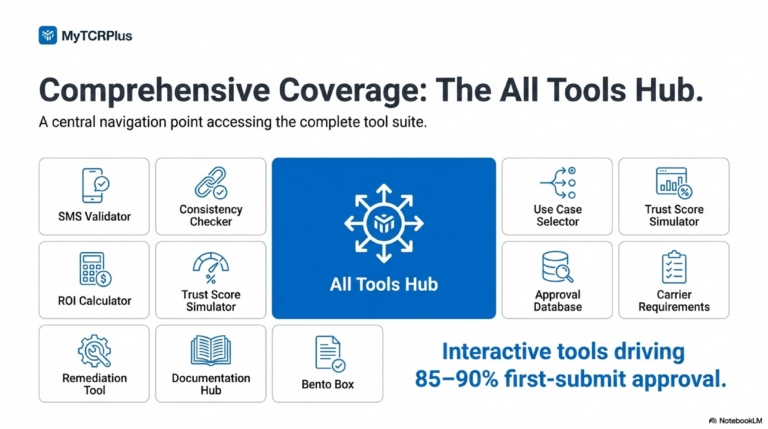 MyTCRPlus

Comprehensive Coverage: The All Tools Hub.

A central navigation point accessing the complete tool suite.

SMS Validator

Consistency Checker

All Tools Hub

Use Case Selector

Trust Score Simulator

ROI Calculator

Trust Score Simulator

Approval Database

Carrier Requirements

Remediation Tool

Documentation Hub

Bento Box

Interactive tools driving 85–90% first-submit approval.

NotebookLM